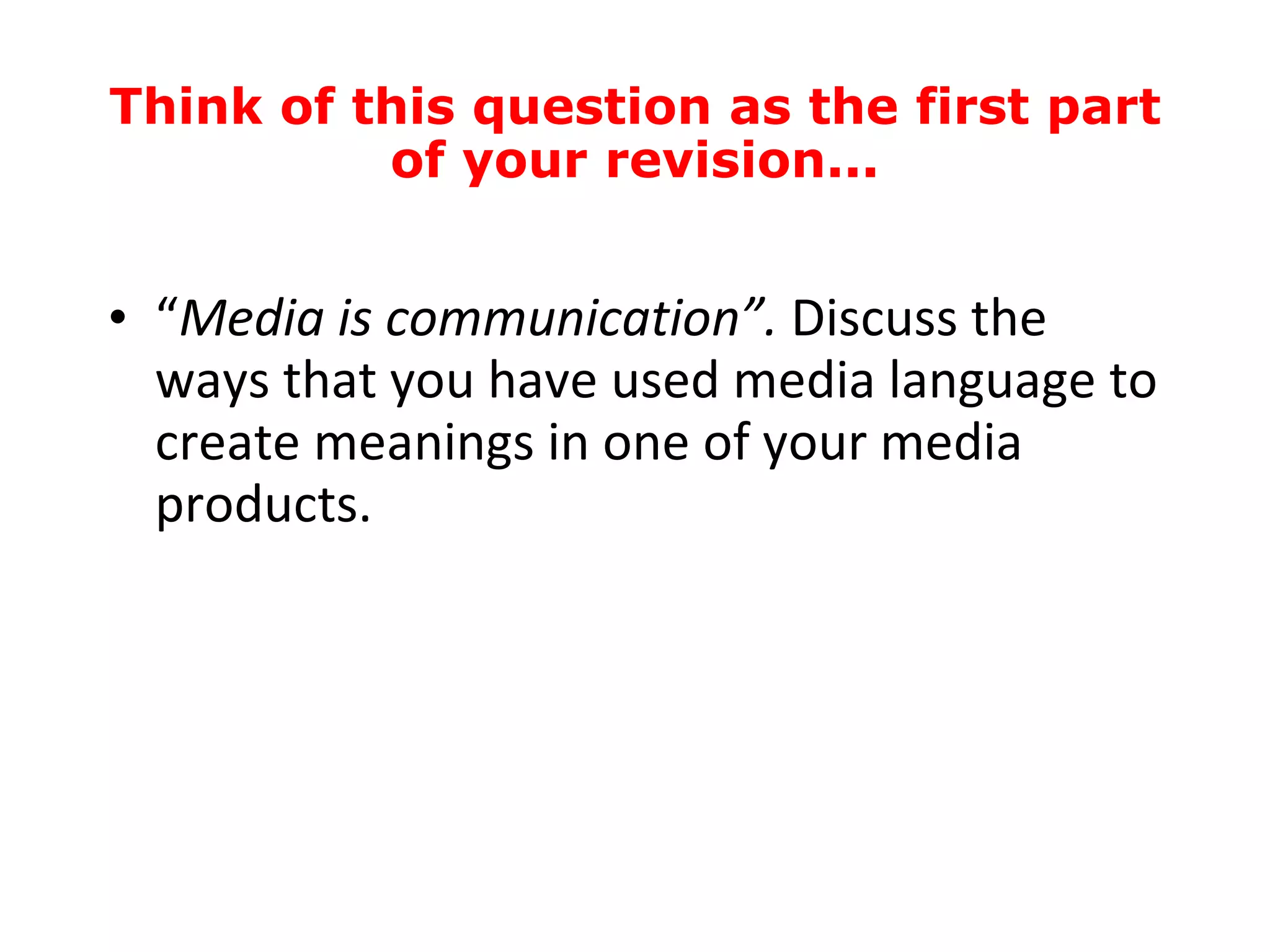 Think of this question as the first part of your revision…

• “Media is communication”. Discuss the ways that you have used media language to create meanings in one of your media products.